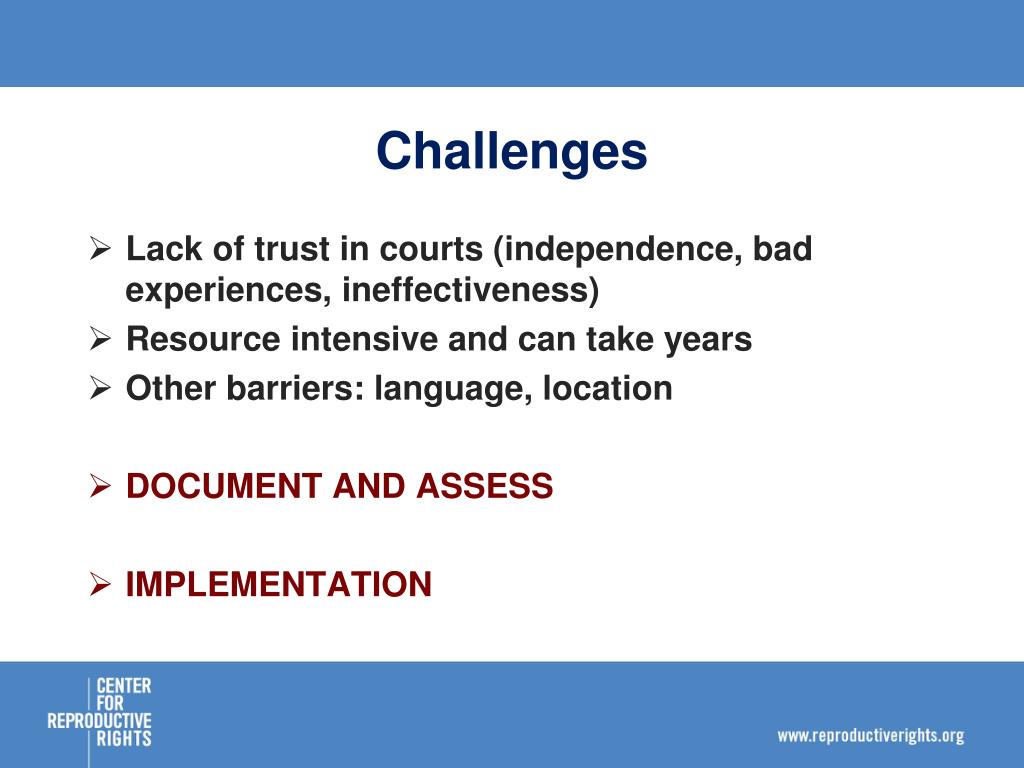 Challenges

➢ Lack of trust in courts (independence, bad experiences, ineffectiveness)
➢ Resource intensive and can take years
➢ Other barriers: language, location

➢ DOCUMENT AND ASSESS

➢ IMPLEMENTATION

CENTER FOR REPRODUCTIVE RIGHTS

www.reproductiverights.org